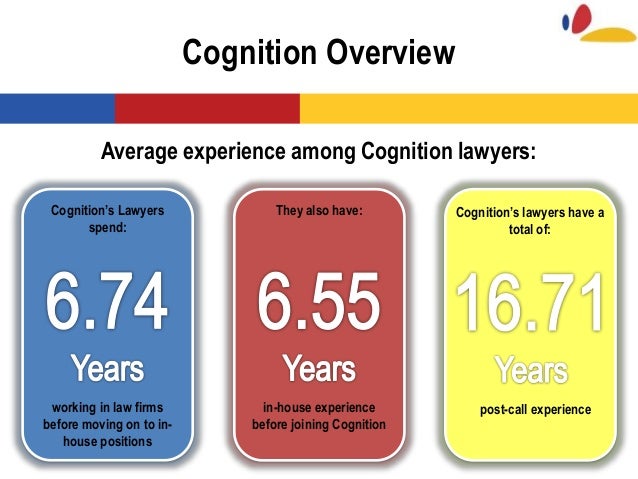 Cognition Overview

Average experience among Cognition lawyers:

Cognition's Lawyers spend:

6.74

Years

working in law firms before moving on to in-house positions

They also have:

6.55

Years

in-house experience before joining Cognition

Cognition's lawyers have a total of:

16.71

Years

post-call experience